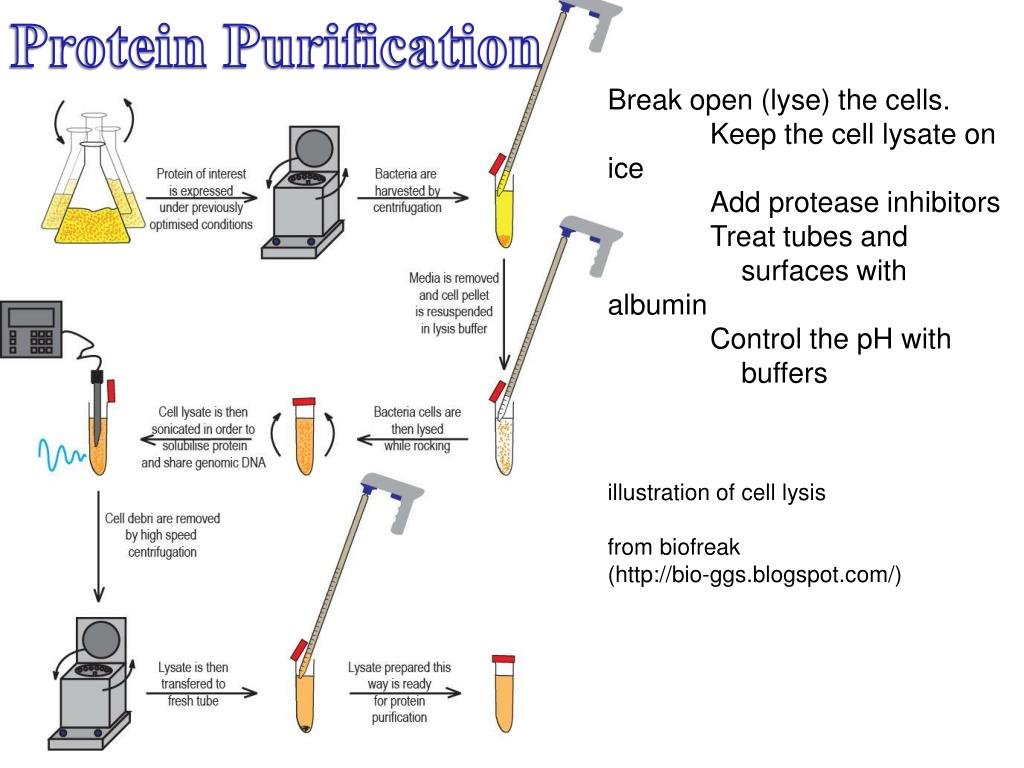 Protein Purification

Protein of interest is expressed under previously optimised conditions

Bacteria are harvested by centrifugation

Media is removed and cell pellet is resuspended in lysis buffer

Bacteria cells are then lysed while rocking

Cell lysate is then sonicated in order to solubilise protein and share genomic DNA

Cell debri are removed by high speed centrifugation

Lysate is then transfered to fresh tube

Lysate prepared this way is ready for protein purification

Break open (lyse) the cells.
Keep the cell lysate on ice
Add protease inhibitors
Treat tubes and surfaces with albumin
Control the pH with buffers

illustration of cell lysis

from biofreak
(http://bio-ggs.blogspot.com/)